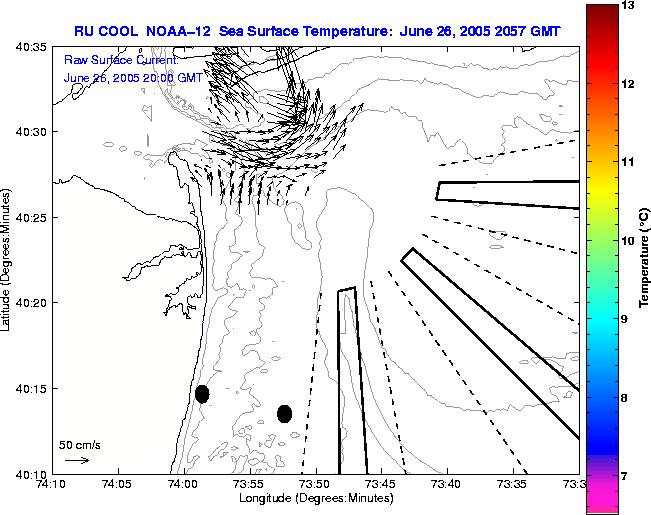 RU COOL NOAA-12 Sea Surface Temperature: June 26, 2005 2057 GMT

Raw Surface Current:
June 26, 2005 20:00 GMT

40:35
40:30
40:25
40:20
40:15
40:10

Latitude (Degrees:Minutes)

50 cm/s

74:10
74:05
74:00
73:55
73:50
73:45
73:40
73:35
73:3

Longitude (Degrees:Minutes)

13
12
11
10
9
8
7

Temperature (°C)